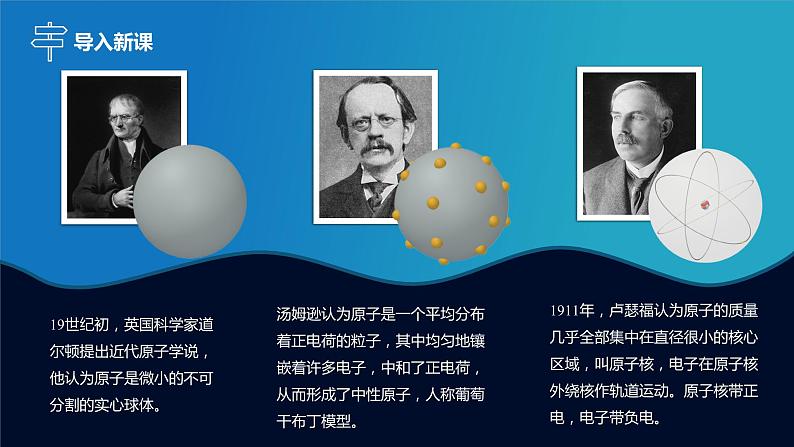 导入新课

19世纪初，英国科学家道尔顿提出近代原子学说，他认为原子是微小的不可分割的实心球体。

汤姆逊认为原子是一个平均分布着正电荷的粒子，其中均匀地镶嵌着许多电子，中和了正电荷，从而形成了中性原子，人称葡萄干布丁模型。

1911年，卢瑟福认为原子的质量几乎全部集中在直径很小的核心区域，叫原子核，电子在原子核外绕核作轨道运动。原子核带正电，电子带负电。